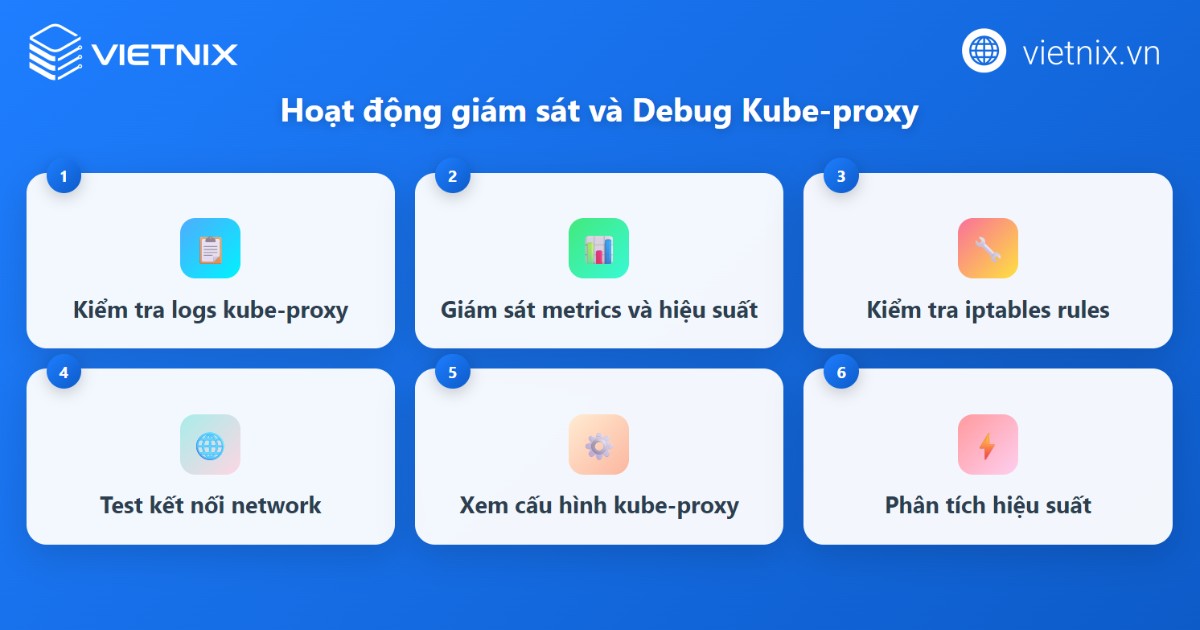 VIETNIX

vietnix.vn

Hoạt động giám sát và Debug Kube-proxy

1
Kiểm tra logs kube-proxy

2
Giám sát metrics và hiệu suất

3
Kiểm tra iptables rules

4
Test kết nối network

5
Xem cấu hình kube-proxy

6
Phân tích hiệu suất